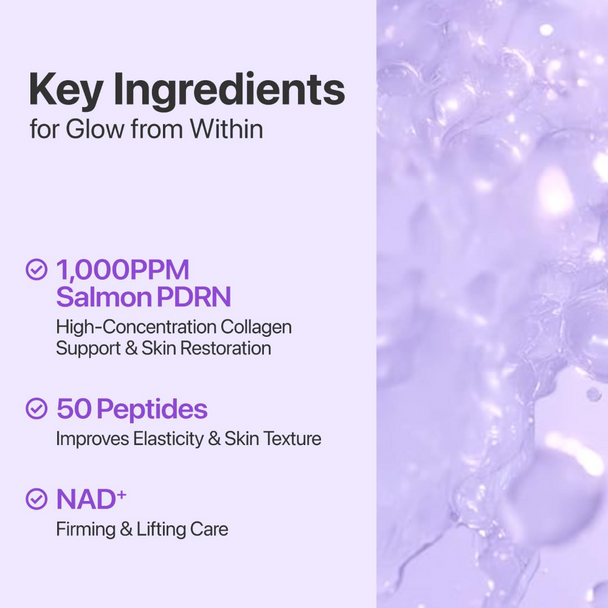 Key Ingredients
for Glow from Within

1,000PPM Salmon PDRN
High-Concentration Collagen Support & Skin Restoration

50 Peptides
Improves Elasticity & Skin Texture

NAD$^+$
Firming & Lifting Care